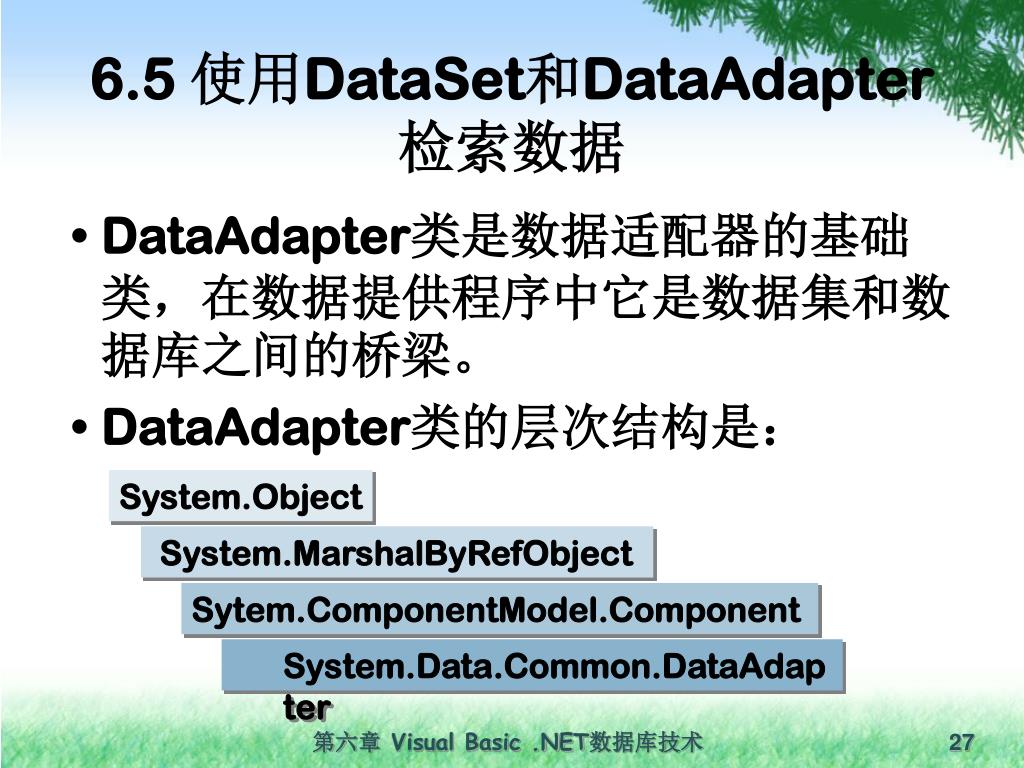 6.5 使用DataSet和DataAdapter检索数据

• DataAdapter类是数据适配器的基础类，在数据提供程序中它是数据集和数据库之间的桥梁。

• DataAdapter类的层次结构是：

System.Object

System.MarshalByRefObject

Sytem.ComponentModel.Component

System.Data.Common.DataAdapter

第六章 Visual Basic .NET数据库技术 27